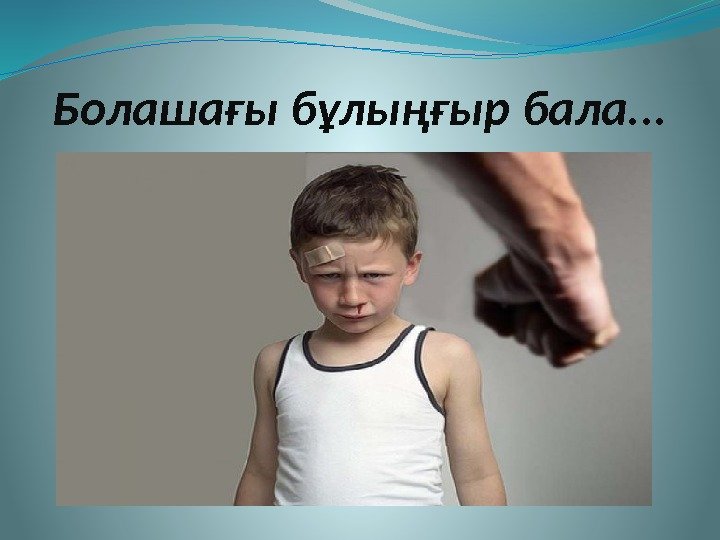 Болашағы бұлыңғыр бала...